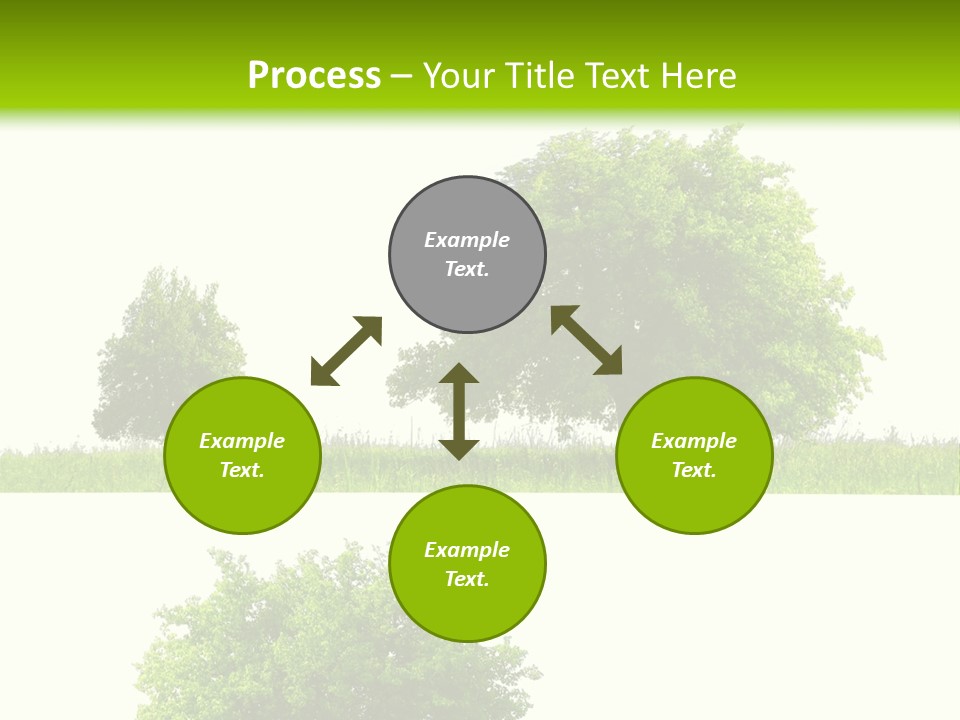 Process – Your Title Text Here

Example Text.

Example Text.

Example Text.

Example Text.